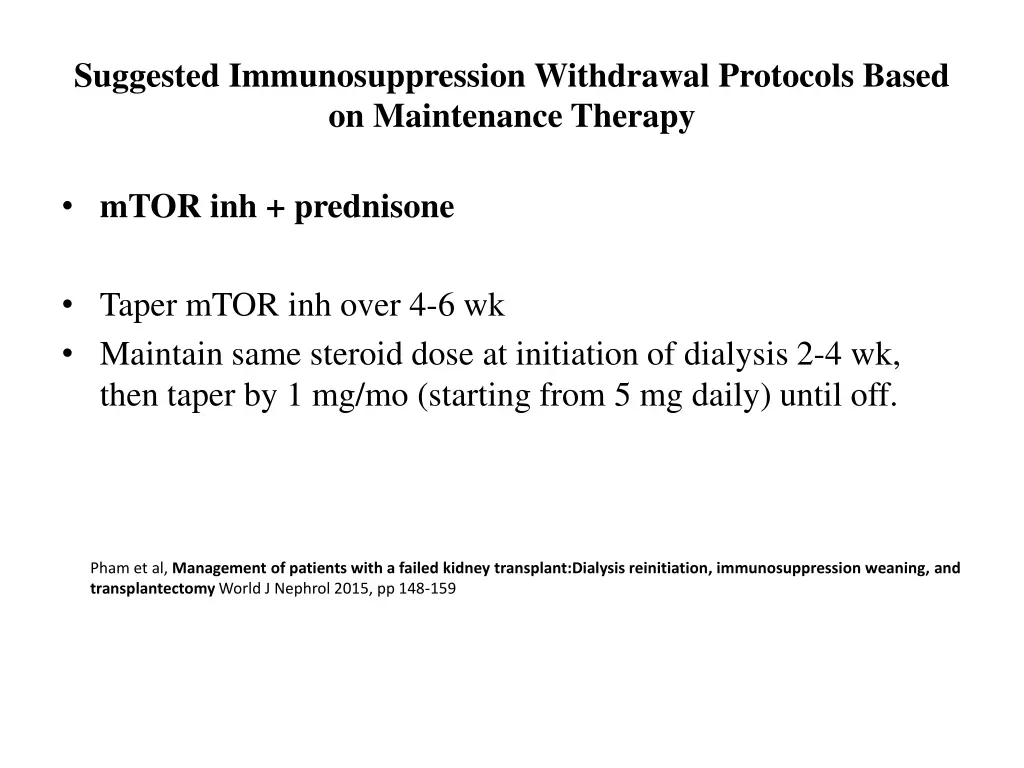 Suggested Immunosuppression Withdrawal Protocols Based on Maintenance Therapy

• mTOR inh + prednisone

• Taper mTOR inh over 4-6 wk
• Maintain same steroid dose at initiation of dialysis 2-4 wk, then taper by 1 mg/mo (starting from 5 mg daily) until off.

Pham et al, Management of patients with a failed kidney transplant:Dialysis reinitiation, immunosuppression weaning, and transplantectomy World J Nephrol 2015, pp 148-159